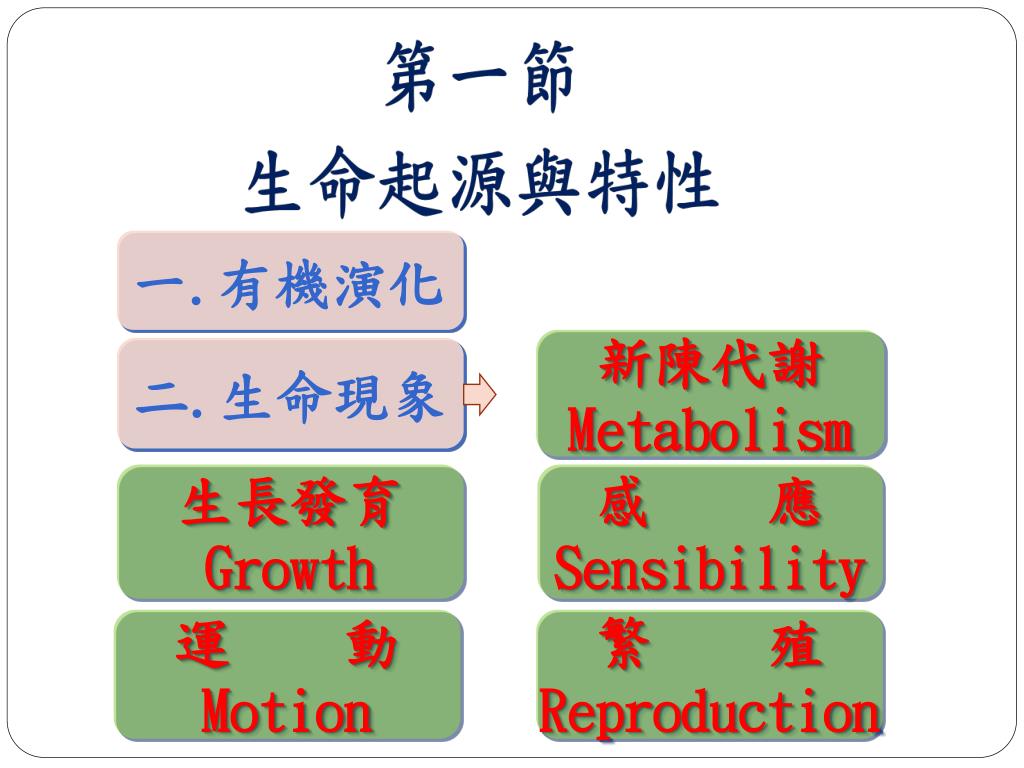 第一節
生命起源與特性

一.有機演化

二.生命現象

新陳代謝
Metabolism

生長發育
Growth

感　應
Sensibility

運　動
Motion

繁　殖
Reproduction